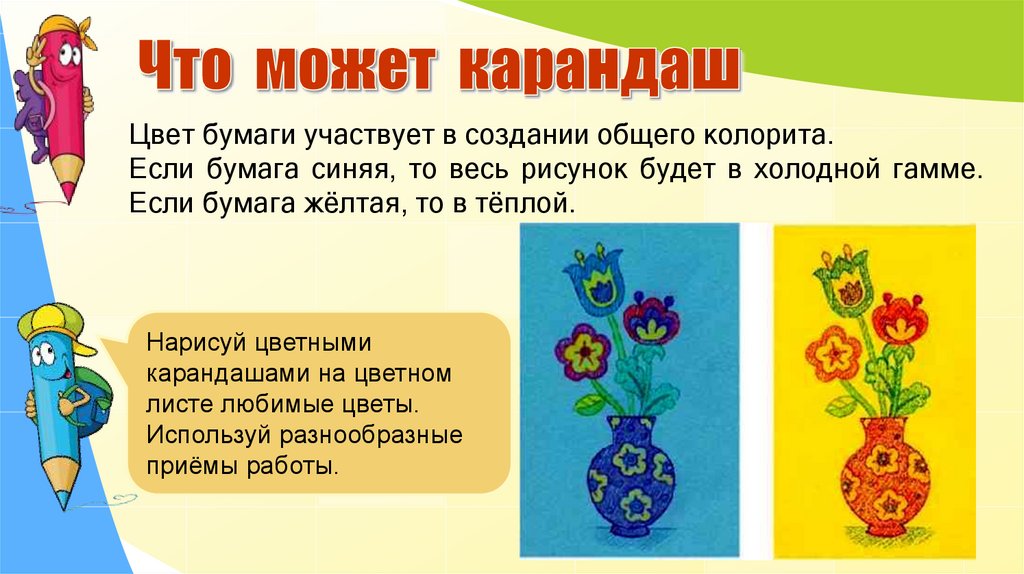 Что может карандаш

Цвет бумаги участвует в создании общего колорита.
Если бумага синяя, то весь рисунок будет в холодной гамме.
Если бумага жёлтая, то в тёплой.

Нарисуй цветными карандашами на цветном листе любимые цветы. Используй разнообразные приёмы работы.